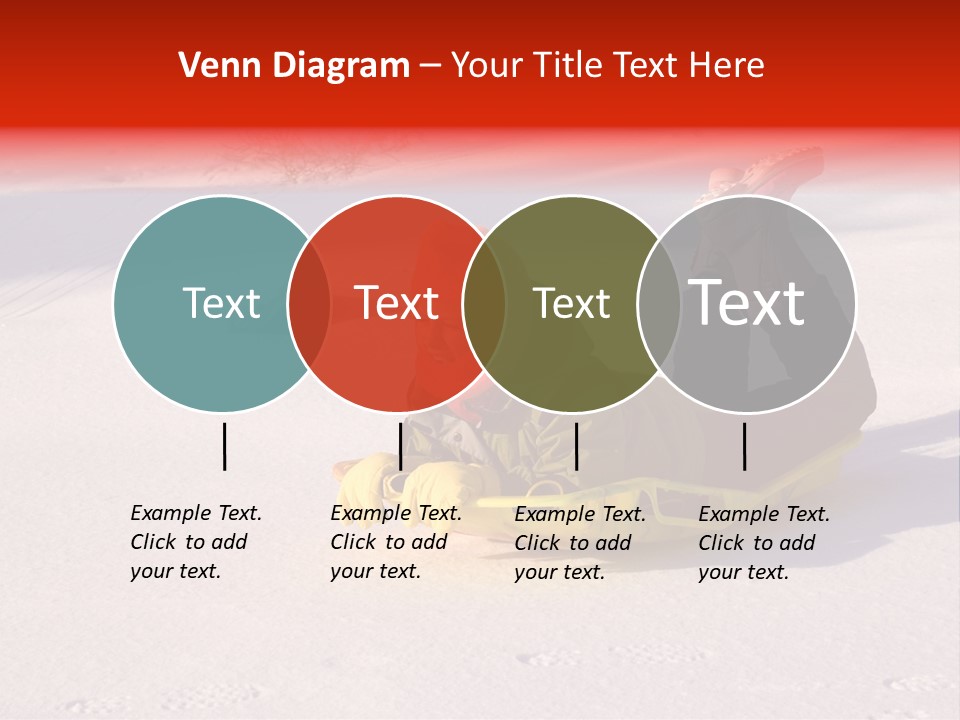 Venn Diagram – Your Title Text Here

Text

Text

Text

Text

Example Text. Click to add your text.

Example Text. Click to add your text.

Example Text. Click to add your text.

Example Text. Click to add your text.